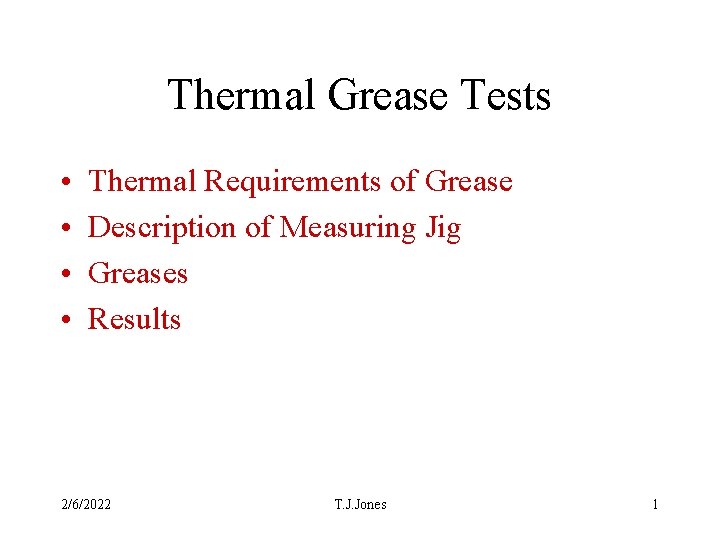 Thermal Grease Tests

• Thermal Requirements of Grease
• Description of Measuring Jig
• Greases
• Results

2/6/2022 T.J.Jones 1